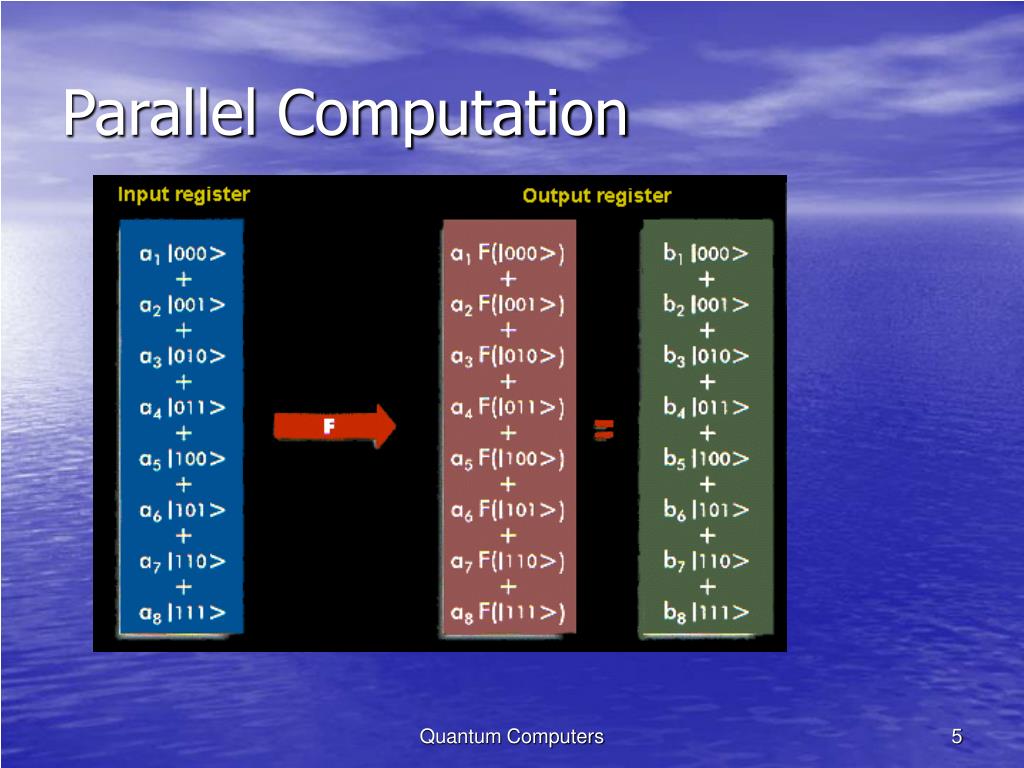 Parallel Computation

Input register

$a_1 |000>$
+
$a_2 |001>$
+
$a_3 |010>$
+
$a_4 |011>$
+
$a_5 |100>$
+
$a_6 |101>$
+
$a_7 |110>$
+
$a_8 |111>$

F

Output register

$a_1 F(|000>)$
+
$a_2 F(|001>)$
+
$a_3 F(|010>)$
+
$a_4 F(|011>)$
+
$a_5 F(|100>)$
+
$a_6 F(|101>)$
+
$a_7 F(|110>)$
+
$a_8 F(|111>)$

=

$b_1 |000>$
+
$b_2 |001>$
+
$b_3 |010>$
+
$b_4 |011>$
+
$b_5 |100>$
+
$b_6 |101>$
+
$b_7 |110>$
+
$b_8 |111>$

Quantum Computers

5